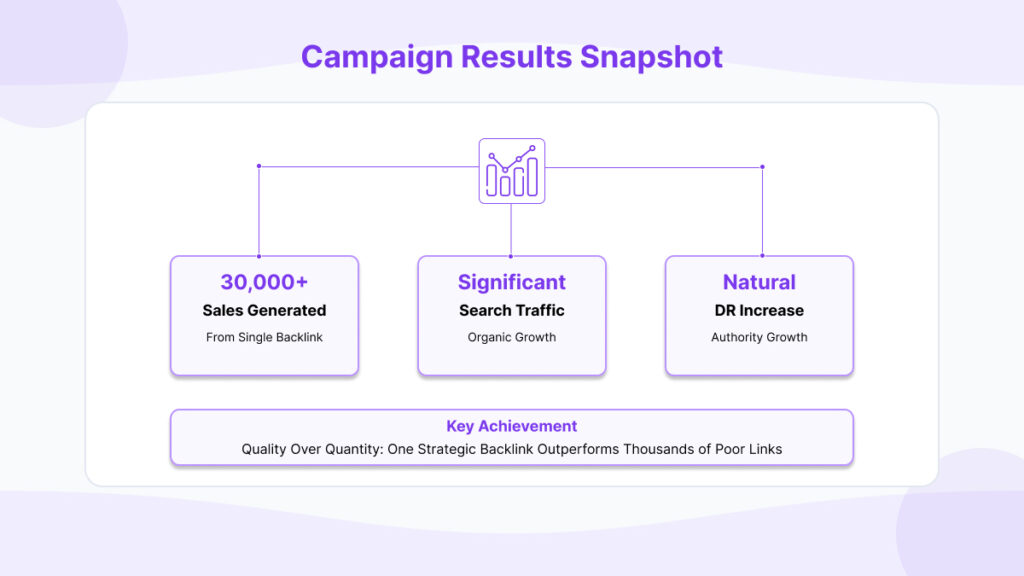 Campaign Results Snapshot

30,000+
Sales Generated
From Single Backlink

Significant
Search Traffic
Organic Growth

Natural
DR Increase
Authority Growth

Key Achievement
Quality Over Quantity: One Strategic Backlink Outperforms Thousands of Poor Links